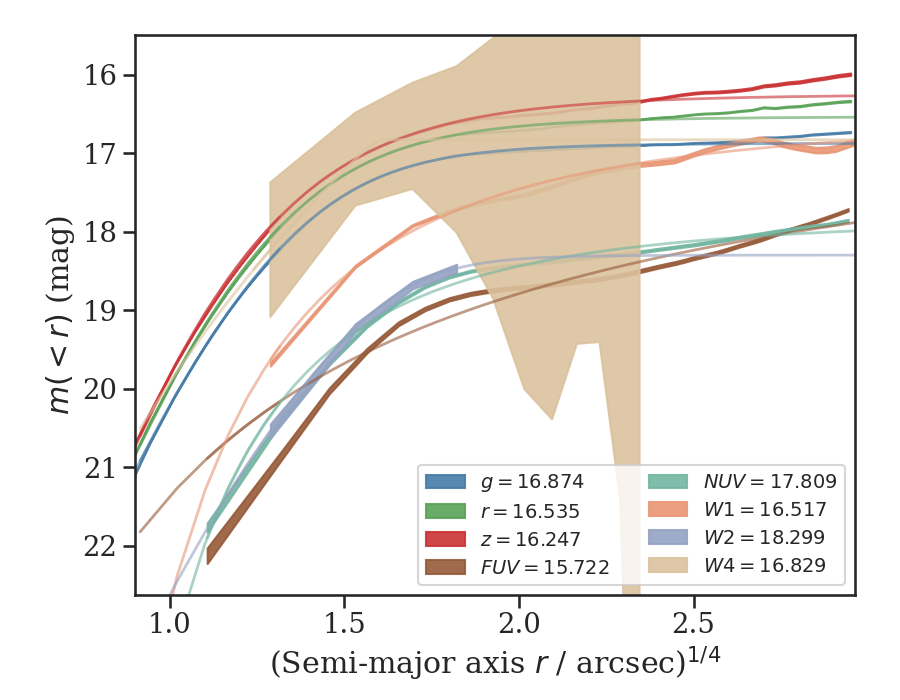 16
17
18
19
20
21
22

$m(<r)$ (mag)

$g = 16.874$
$r = 16.535$
$z = 16.247$
$FUV = 15.722$
$NUV = 17.809$
$W1 = 16.517$
$W2 = 18.299$
$W4 = 16.829$

1.0
1.5
2.0
2.5

(Semi-major axis $r$ / arcsec)$^{1/4}$